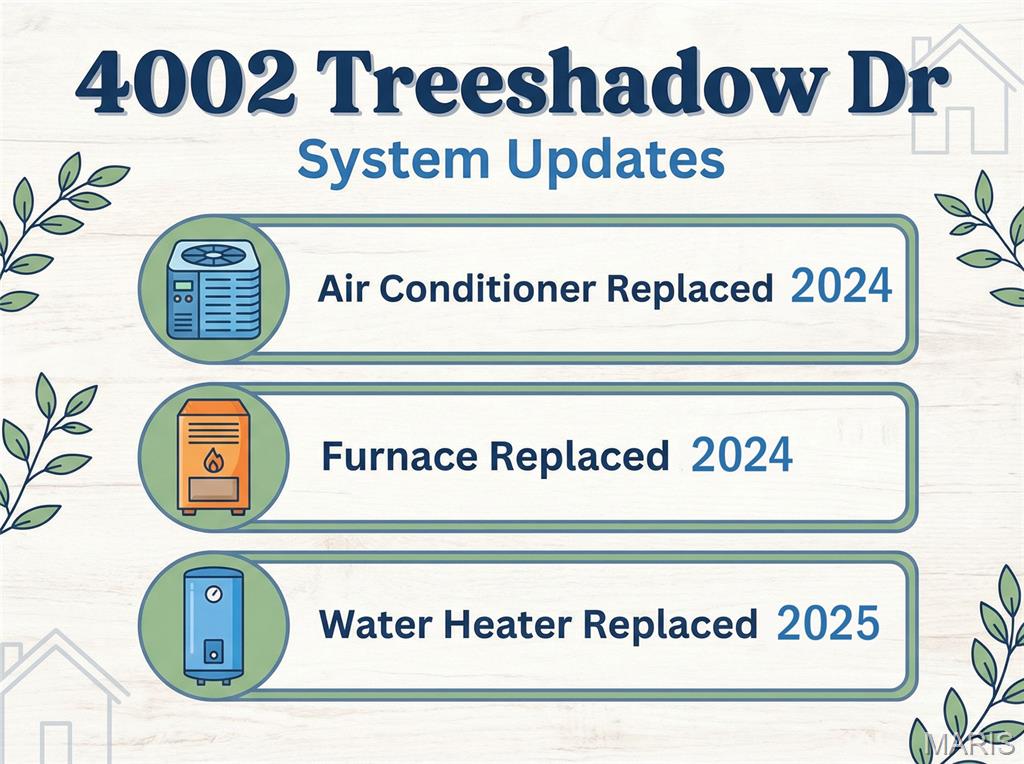 4002 Treeshadow Dr
System Updates

Air Conditioner Replaced 2024

Furnace Replaced 2024

Water Heater Replaced 2025

MARIS